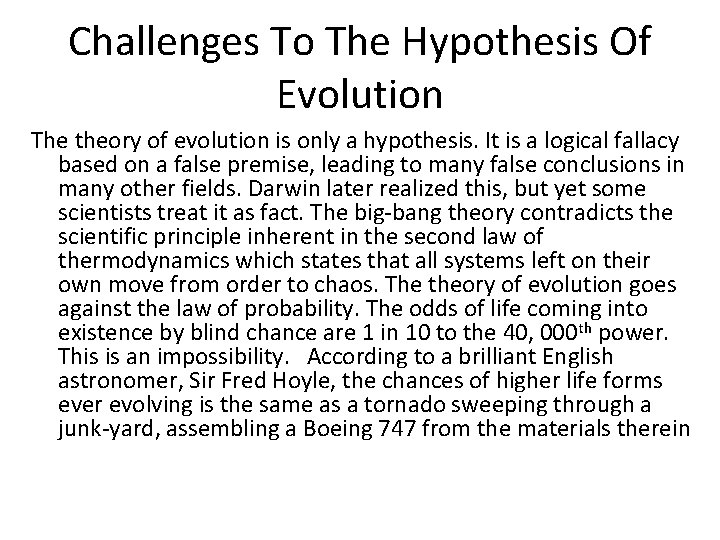 Challenges To The Hypothesis Of Evolution

The theory of evolution is only a hypothesis. It is a logical fallacy based on a false premise, leading to many false conclusions in many other fields. Darwin later realized this, but yet some scientists treat it as fact. The big-bang theory contradicts the scientific principle inherent in the second law of thermodynamics which states that all systems left on their own move from order to chaos. The theory of evolution goes against the law of probability. The odds of life coming into existence by blind chance are 1 in 10 to the 40, 000$^{th}$ power. This is an impossibility. According to a brilliant English astronomer, Sir Fred Hoyle, the chances of higher life forms ever evolving is the same as a tornado sweeping through a junk-yard, assembling a Boeing 747 from the materials therein